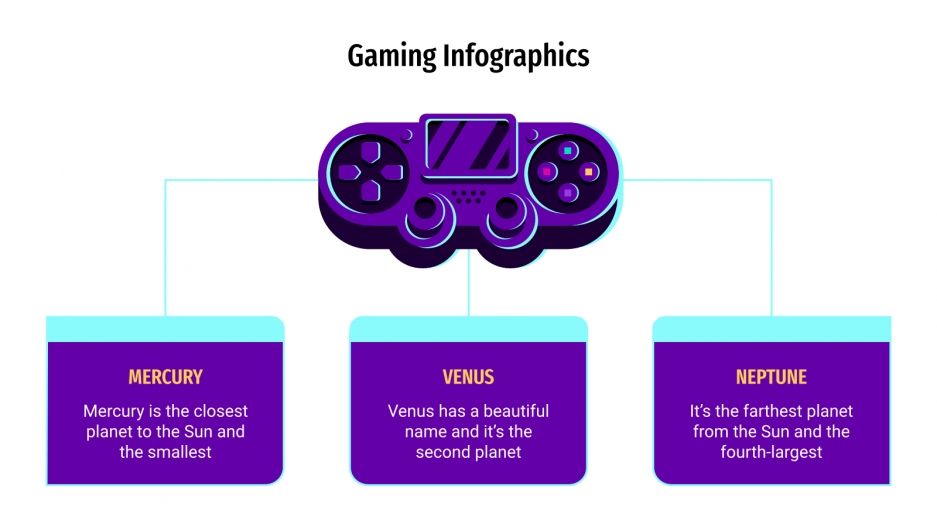 Gaming Infographics

MERCURY

Mercury is the closest planet to the Sun and the smallest

VENUS

Venus has a beautiful name and it's the second planet

NEPTUNE

It's the farthest planet from the Sun and the fourth-largest